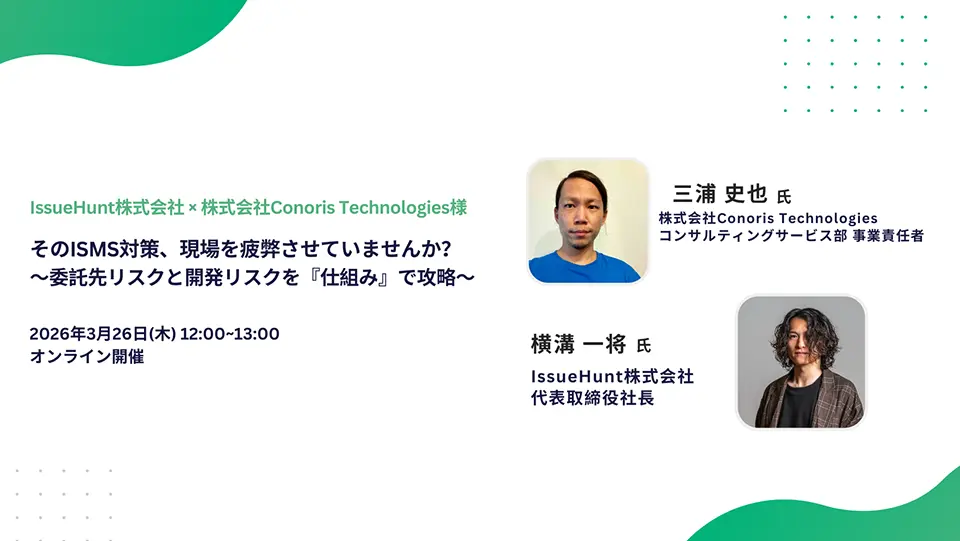 IssueHunt株式会社 × 株式会社Conoris Technologies様

そのISMS対策、現場を疲弊させていませんか?
〜委託先リスクと開発リスクを『仕組み』で攻略〜

2026年3月26日(木) 12:00~13:00
オンライン開催

三浦 史也 氏
株式会社Conoris Technologies
コンサルティングサービス部 事業責任者

横溝 一将 氏
IssueHunt株式会社
代表取締役社長